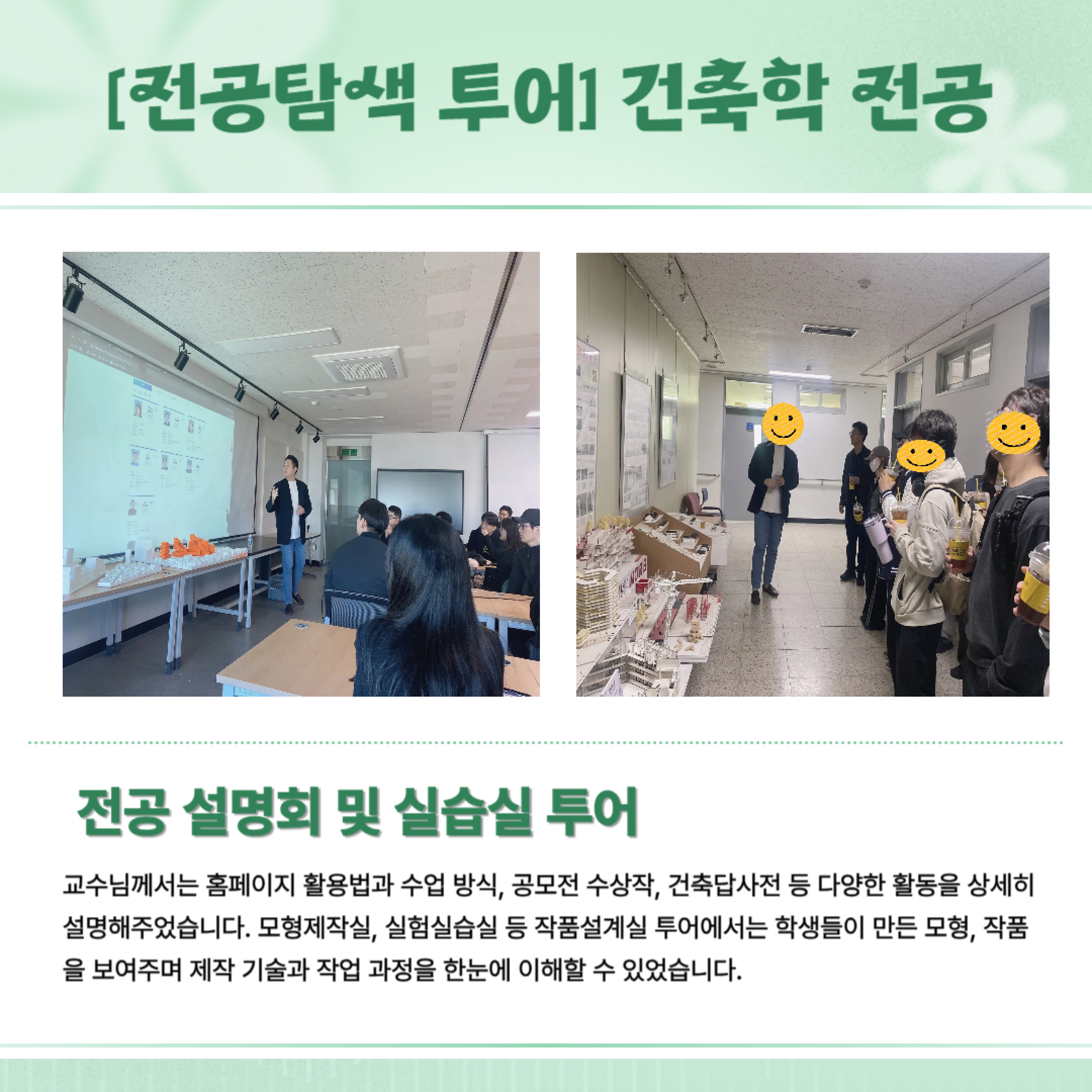 [전공탐색 투어] 건축학 전공

전공 설명회 및 실습실 투어

교수님께서는 홈페이지 활용법과 수업 방식, 공모전 수상작, 건축답사전 등 다양한 활동을 상세히 설명해주었습니다. 모형제작실, 실험실습실 등 작품설계실 투어에서는 학생들이 만든 모형, 작품을 보여주며 제작 기술과 작업 과정을 한눈에 이해할 수 있었습니다.